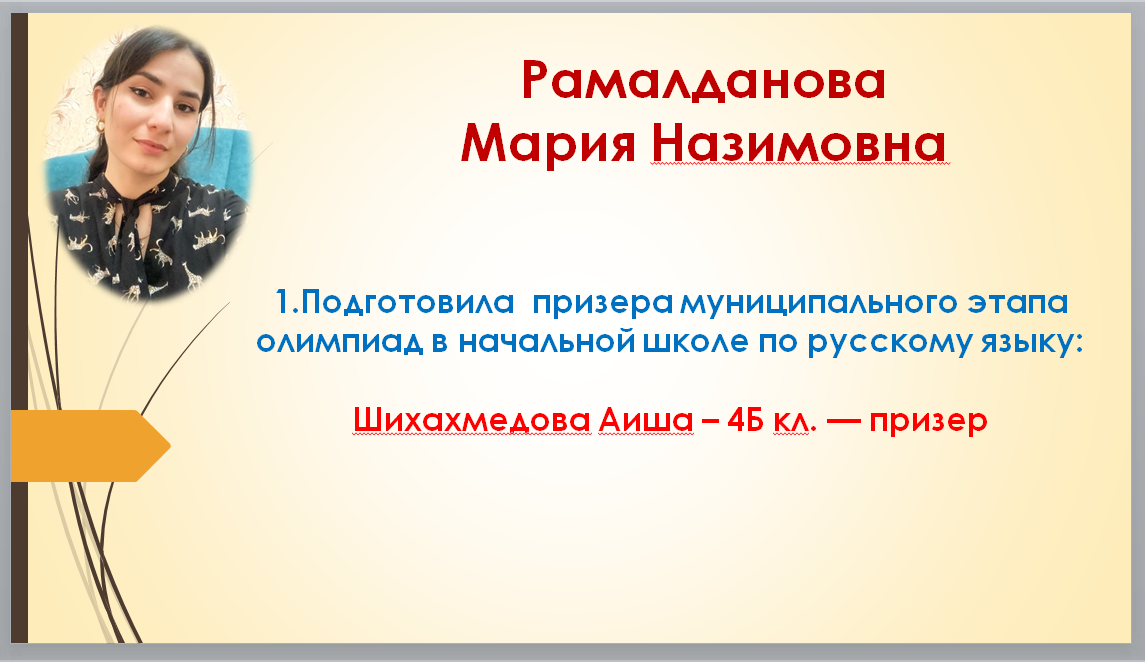 Рамалданова Мария Назимовна

1.Подготовила призера муниципального этапа олимпиад в начальной школе по русскому языку:

Шихахмедова Аиша – 4Б кл. — призер